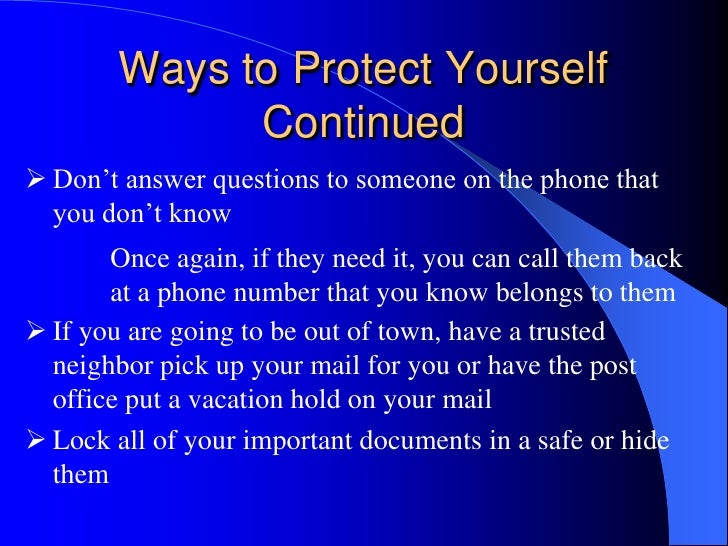 Ways to Protect Yourself Continued

➢ Don’t answer questions to someone on the phone that you don’t know

Once again, if they need it, you can call them back at a phone number that you know belongs to them

➢ If you are going to be out of town, have a trusted neighbor pick up your mail for you or have the post office put a vacation hold on your mail

➢ Lock all of your important documents in a safe or hide them